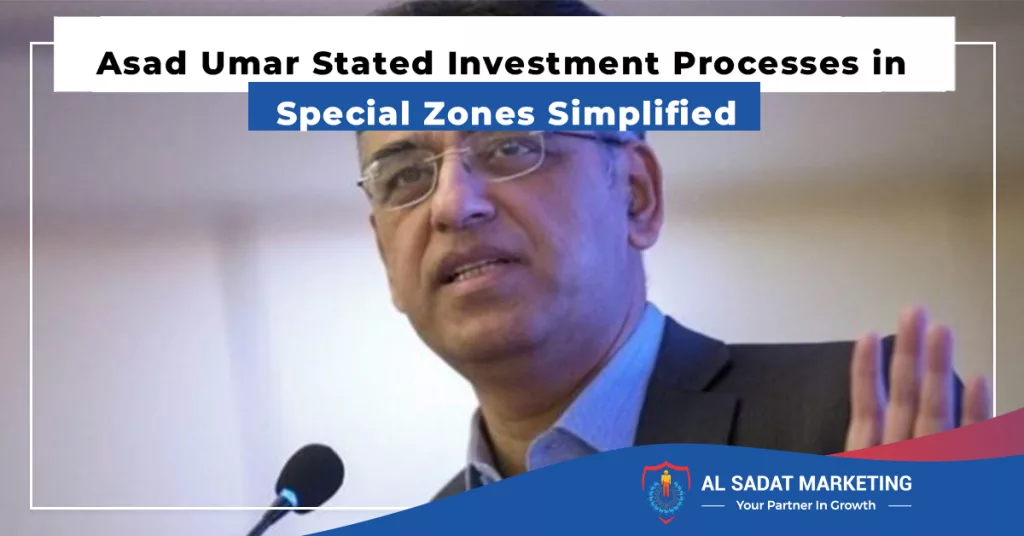 Asad Umar Stated Investment Processes in Special Zones Simplified

AL SADAT MARKETING
Your Partner In Growth